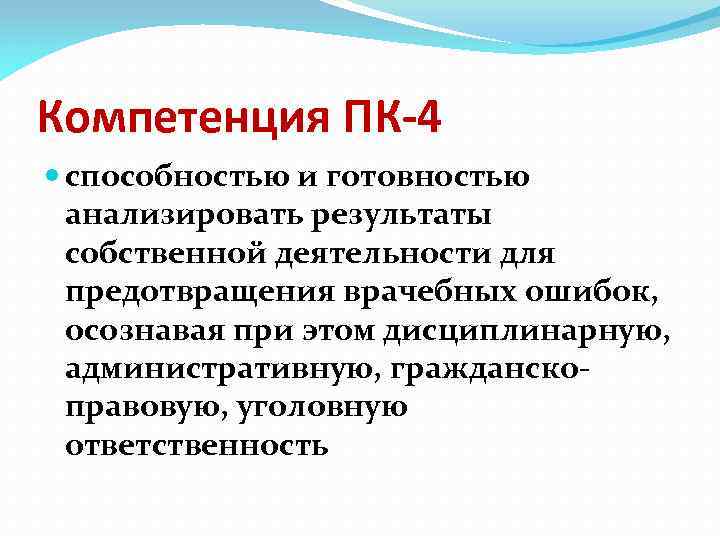 Компетенция ПК-4

способностью и готовностью анализировать результаты собственной деятельности для предотвращения врачебных ошибок, осознавая при этом дисциплинарную, административную, гражданско-правовую, уголовную ответственность